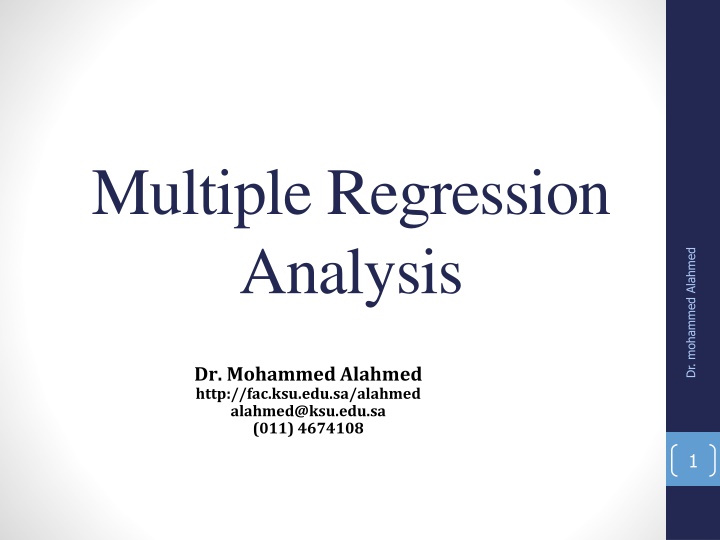 Multiple Regression Analysis

Dr. Mohammed Alahmed
http://fac.ksu.edu.sa/alahmed
alahmed@ksu.edu.sa
(011) 4674108

Dr. mohammed Alahmed

1